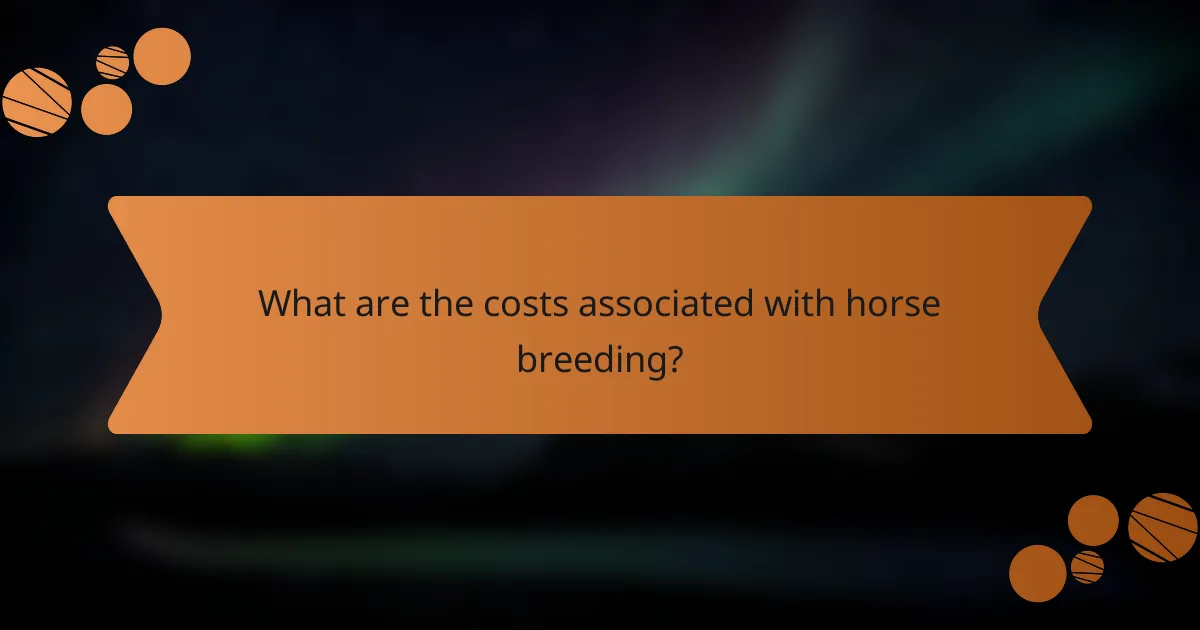 What are the costs associated with horse breeding?